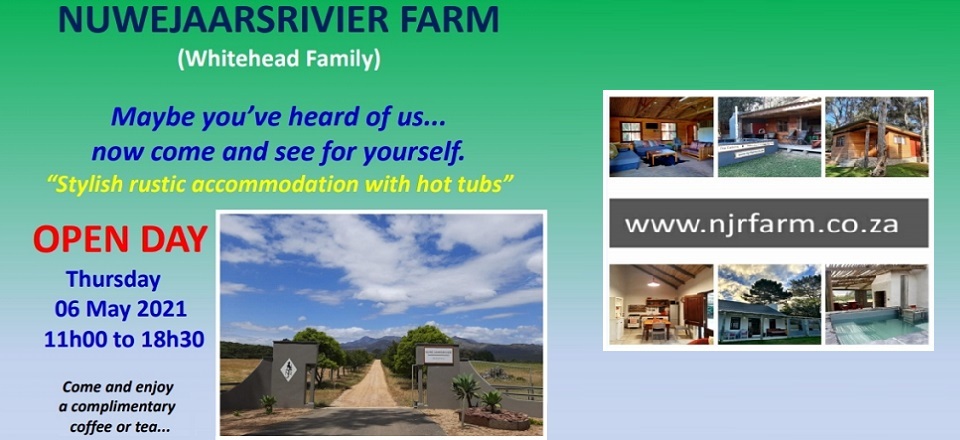 NUWEJAARSRIVIER FARM
(Whitehead Family)

Maybe you've heard of us...
now come and see for yourself.
"Stylish rustic accommodation with hot tubs"

OPEN DAY
Thursday
06 May 2021
11h00 to 18h30

Come and enjoy
a complimentary
coffee or tea...

www.njrfarm.co.za